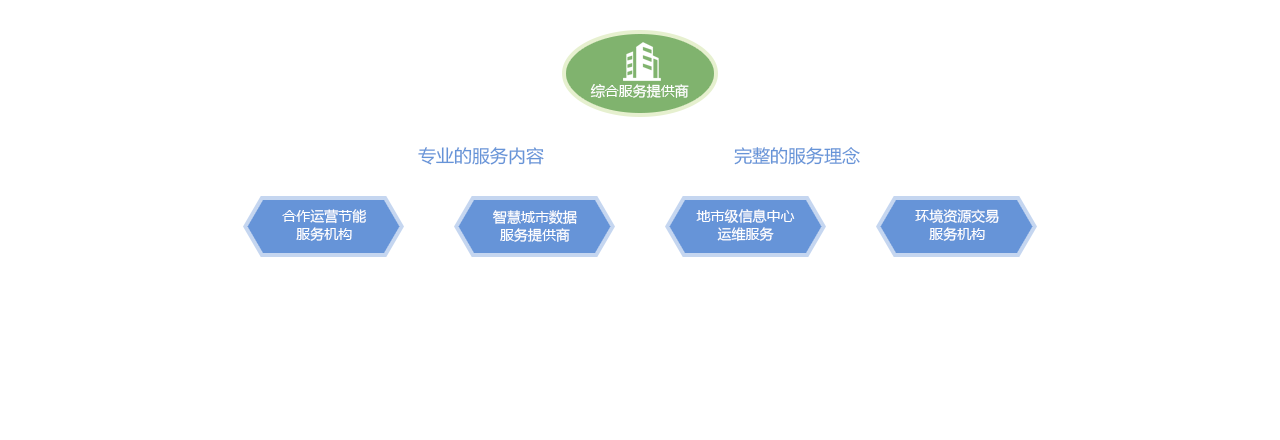 综合服务提供商

专业的服务内容

完整的服务理念

合作运营节能服务机构

智慧城市数据服务提供商

地市级信息中心运维服务

环境资源交易服务机构